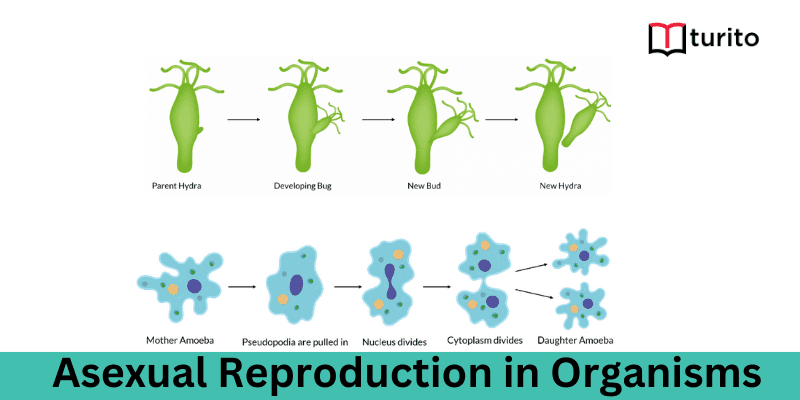 turito

Parent Hydra
Developing Bug
New Bud
New Hydra

Mother Amoeba
Pseudopodia are pulled in
Nucleus divides
Cytoplasm divides
Daughter Amoeba

Asexual Reproduction in Organisms